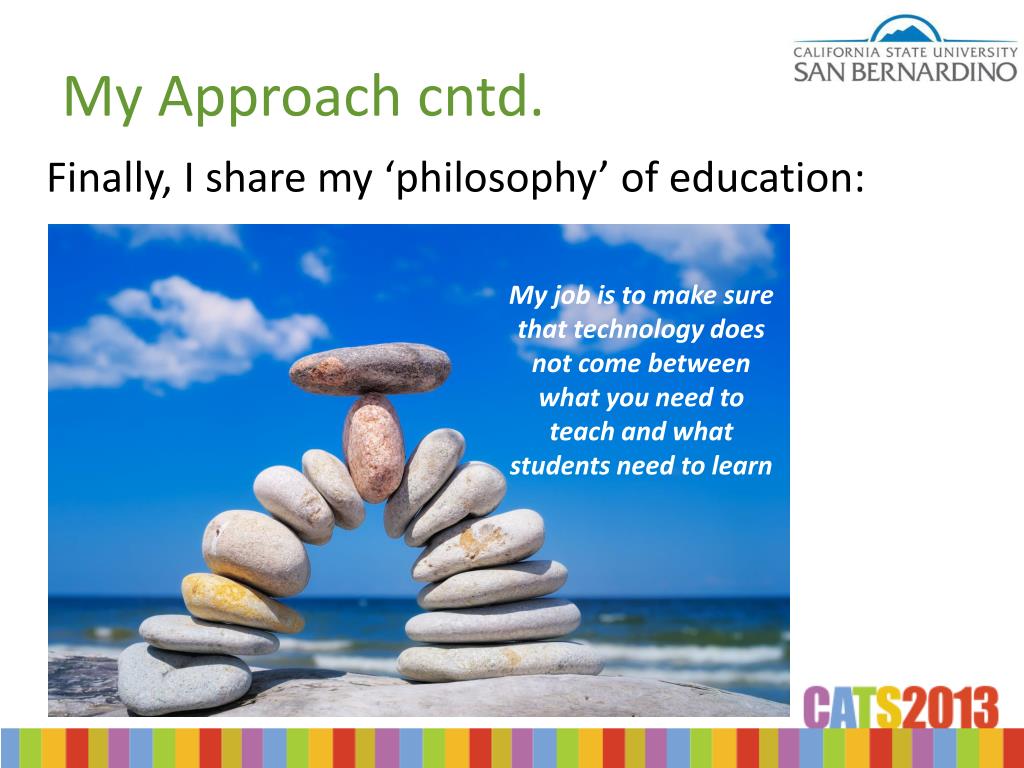 CALIFORNIA STATE UNIVERSITY
SAN BERNARDINO

My Approach cntd.

Finally, I share my ‘philosophy’ of education:

My job is to make sure that technology does not come between what you need to teach and what students need to learn

CATS2013